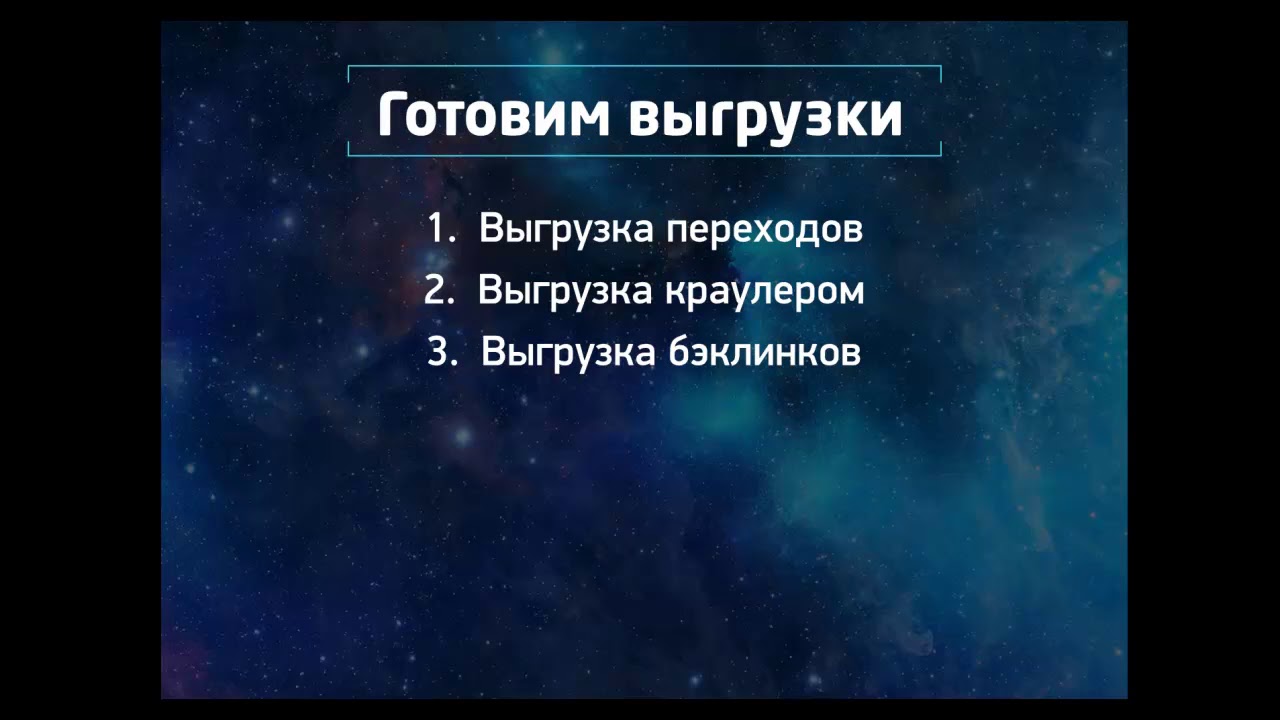 Готовим выгрузки

1. Выгрузка переходов
2. Выгрузка краулером
3. Выгрузка бэклинков